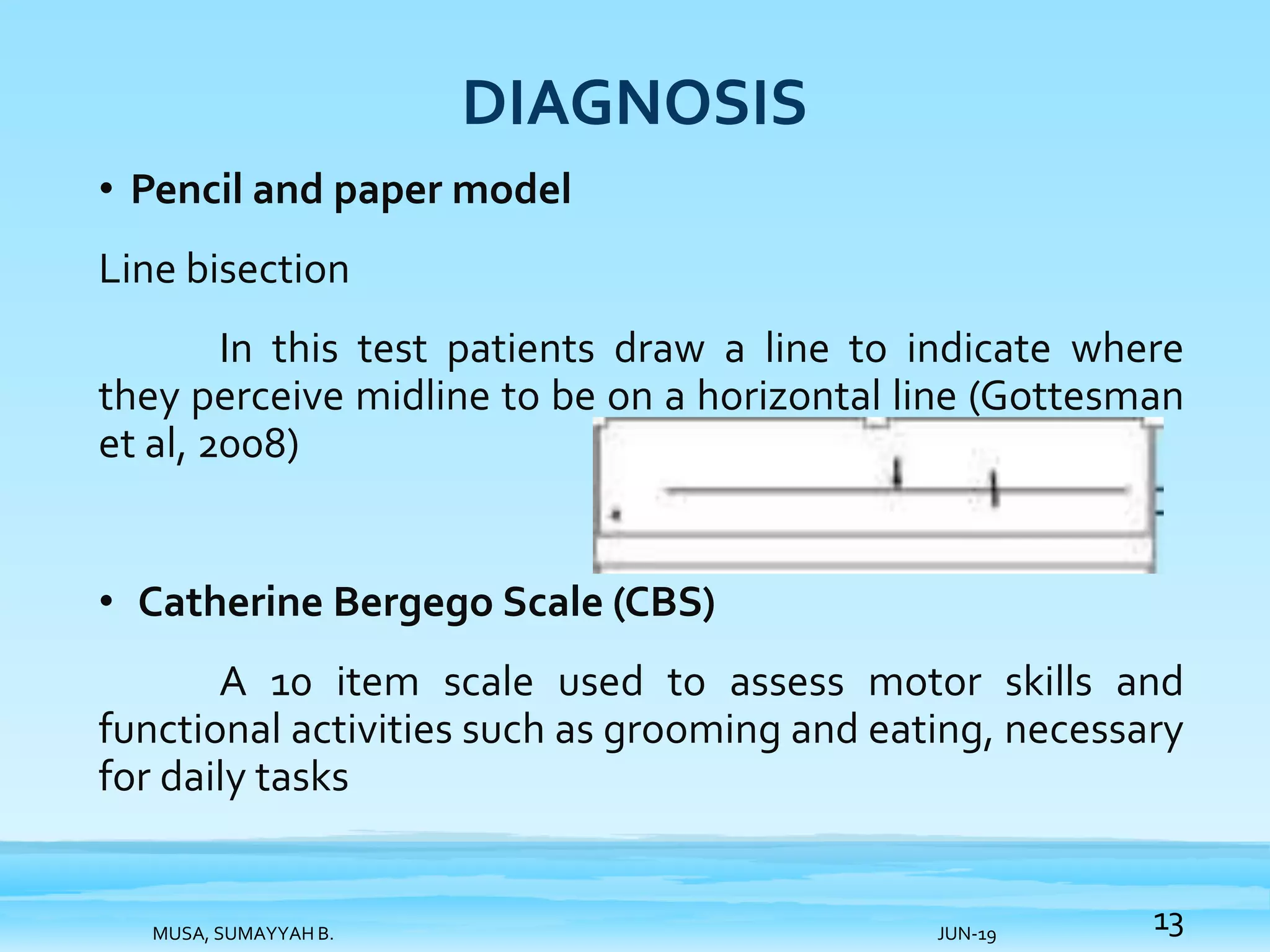 DIAGNOSIS

• Pencil and paper model

Line bisection

In this test patients draw a line to indicate where they perceive midline to be on a horizontal line (Gottesman et al, 2008)

• Catherine Bergego Scale (CBS)

A 10 item scale used to assess motor skills and functional activities such as grooming and eating, necessary for daily tasks

MUSA, SUMAYYAH B.

JUN-19

13